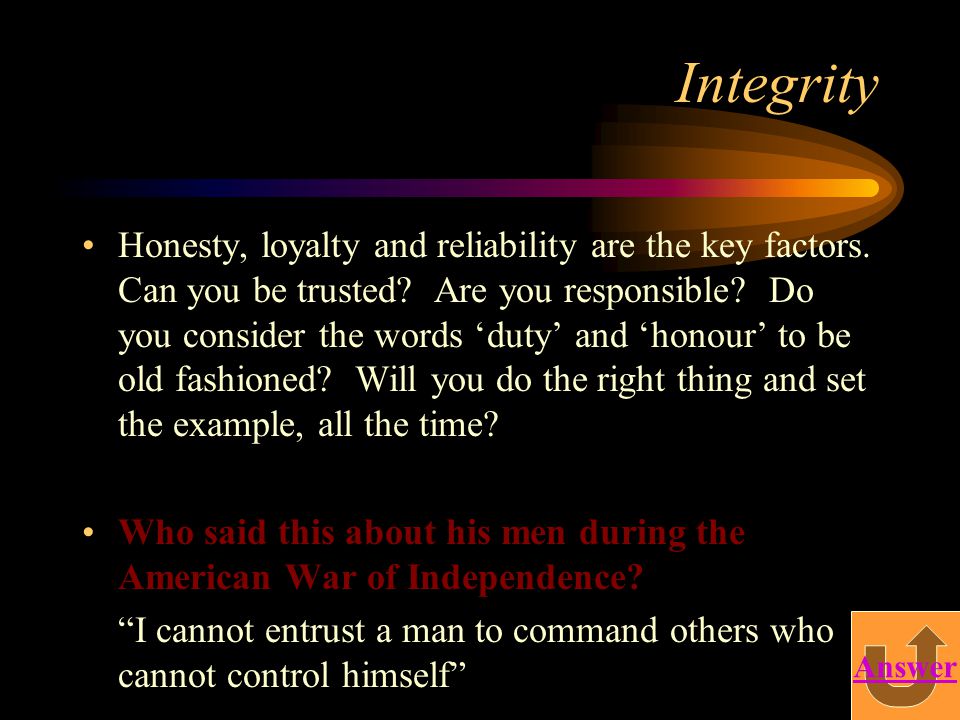 Integrity

• Honesty, loyalty and reliability are the key factors. Can you be trusted? Are you responsible? Do you consider the words ‘duty’ and ‘honour’ to be old fashioned? Will you do the right thing and set the example, all the time?

• Who said this about his men during the American War of Independence?

“I cannot entrust a man to command others who cannot control himself”

Answer